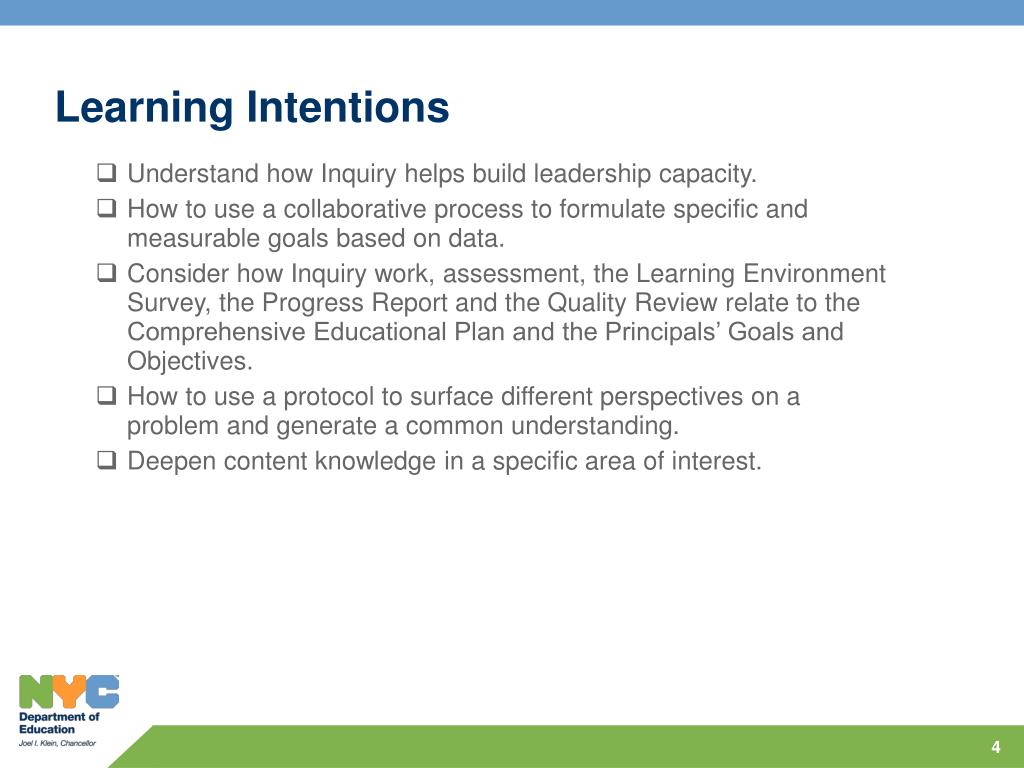 Learning Intentions

❑ Understand how Inquiry helps build leadership capacity.

❑ How to use a collaborative process to formulate specific and measurable goals based on data.

❑ Consider how Inquiry work, assessment, the Learning Environment Survey, the Progress Report and the Quality Review relate to the Comprehensive Educational Plan and the Principals' Goals and Objectives.

❑ How to use a protocol to surface different perspectives on a problem and generate a common understanding.

❑ Deepen content knowledge in a specific area of interest.

NYC
Department of Education
Joel I. Klein, Chancellor

4